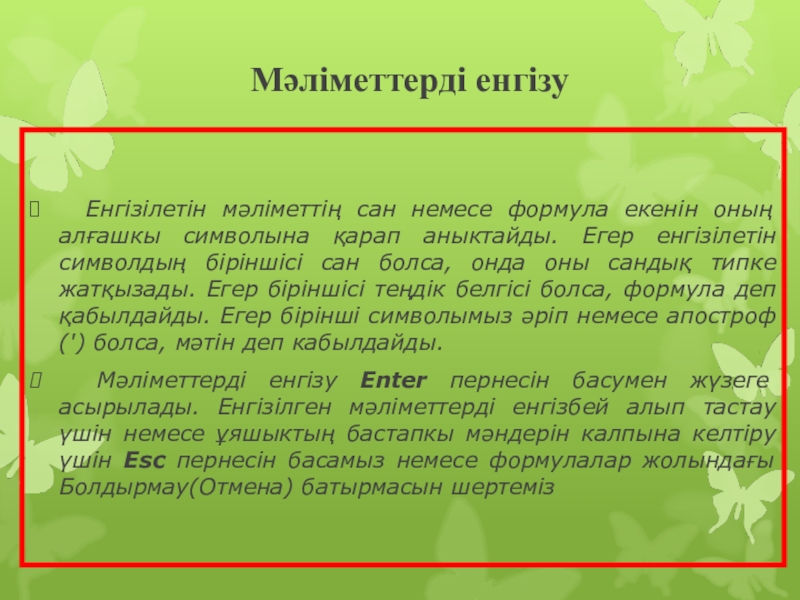 Мәліметтерді енгізу

 Енгізілетін мәліметтің сан немесе формула екенін оның алғашкы символына қарап аныктайды. Егер енгізілетін символдың біріншісі сан болса, онда оны сандық типке жатқызады. Егер біріншісі теңдік белгісі болса, формула деп қабылдайды. Егер бірінші символымыз әріп немесе апостроф (') болса, мәтін деп кабылдайды.

 Мәліметтерді енгізу Enter пернесін басумен жүзеге асырылады. Енгізілген мәліметтерді енгізбей алып тастау үшін немесе ұяшыктың бастапкы мәндерін калпына келтіру үшін Esc пернесін басамыз немесе формулалар жолындағы Болдырмау(Отмена) батырмасын шертеміз